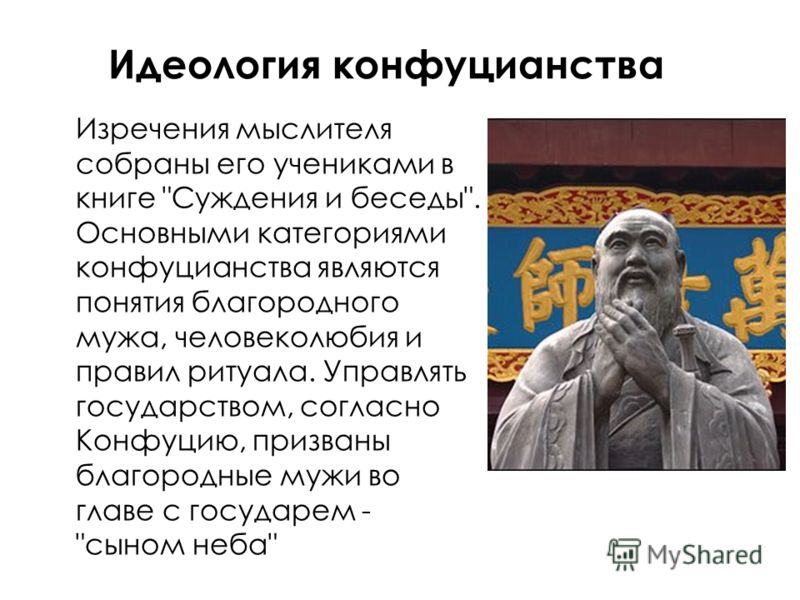 Идеология конфуцианства

Изречения мыслителя собраны его учениками в книге "Суждения и беседы". Основными категориями конфуцианства являются понятия благородного мужа, человеколюбия и правил ритуала. Управлять государством, согласно Конфуцию, призваны благородные мужи во главе с государем - "сыном неба"

師 萬

MyShared